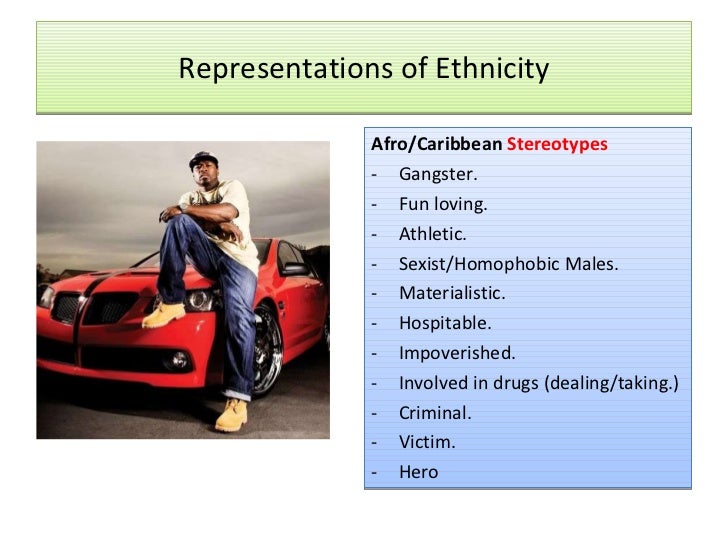 Representations of Ethnicity

Afro/Caribbean Stereotypes
- Gangster.
- Fun loving.
- Athletic.
- Sexist/Homophobic Males.
- Materialistic.
- Hospitable.
- Impoverished.
- Involved in drugs (dealing/taking.)
- Criminal.
- Victim.
- Hero